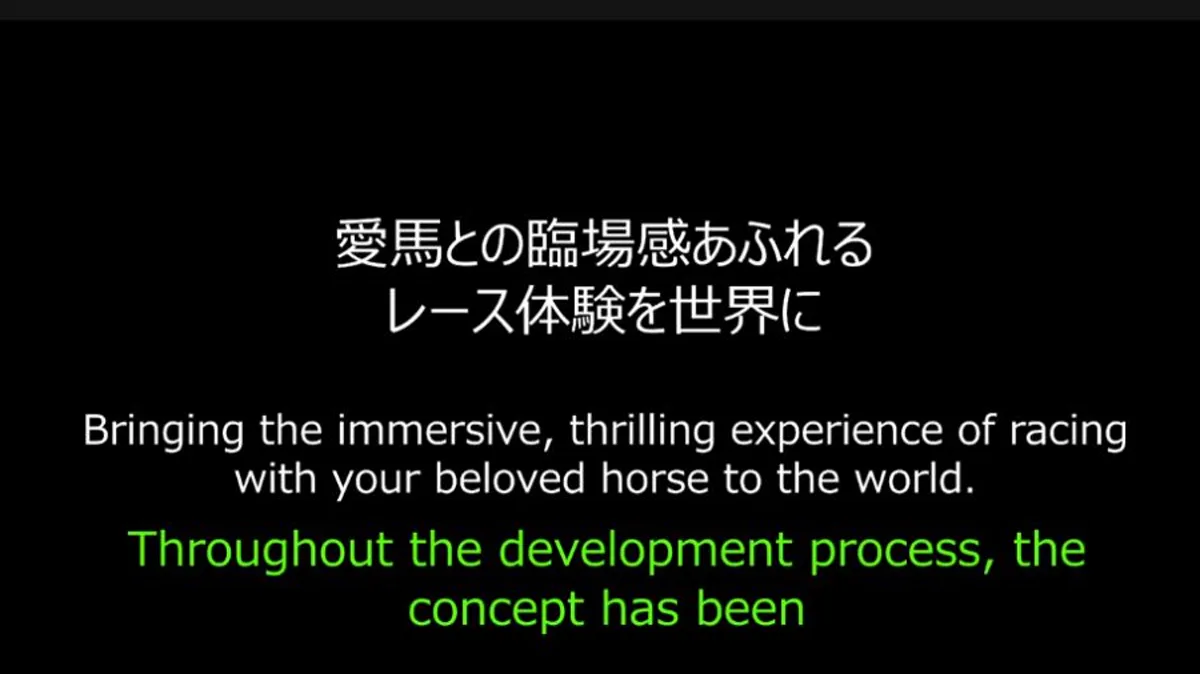 愛馬との臨場感あふれる
レース体験を世界に

Bringing the immersive, thrilling experience of racing with your beloved horse to the world.

Throughout the development process, the concept has been